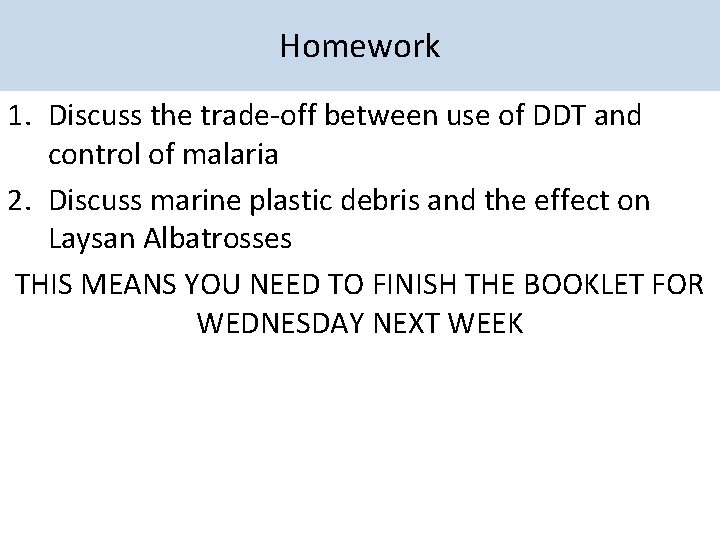 Homework

1. Discuss the trade-off between use of DDT and control of malaria
2. Discuss marine plastic debris and the effect on Laysan Albatrosses

THIS MEANS YOU NEED TO FINISH THE BOOKLET FOR WEDNESDAY NEXT WEEK